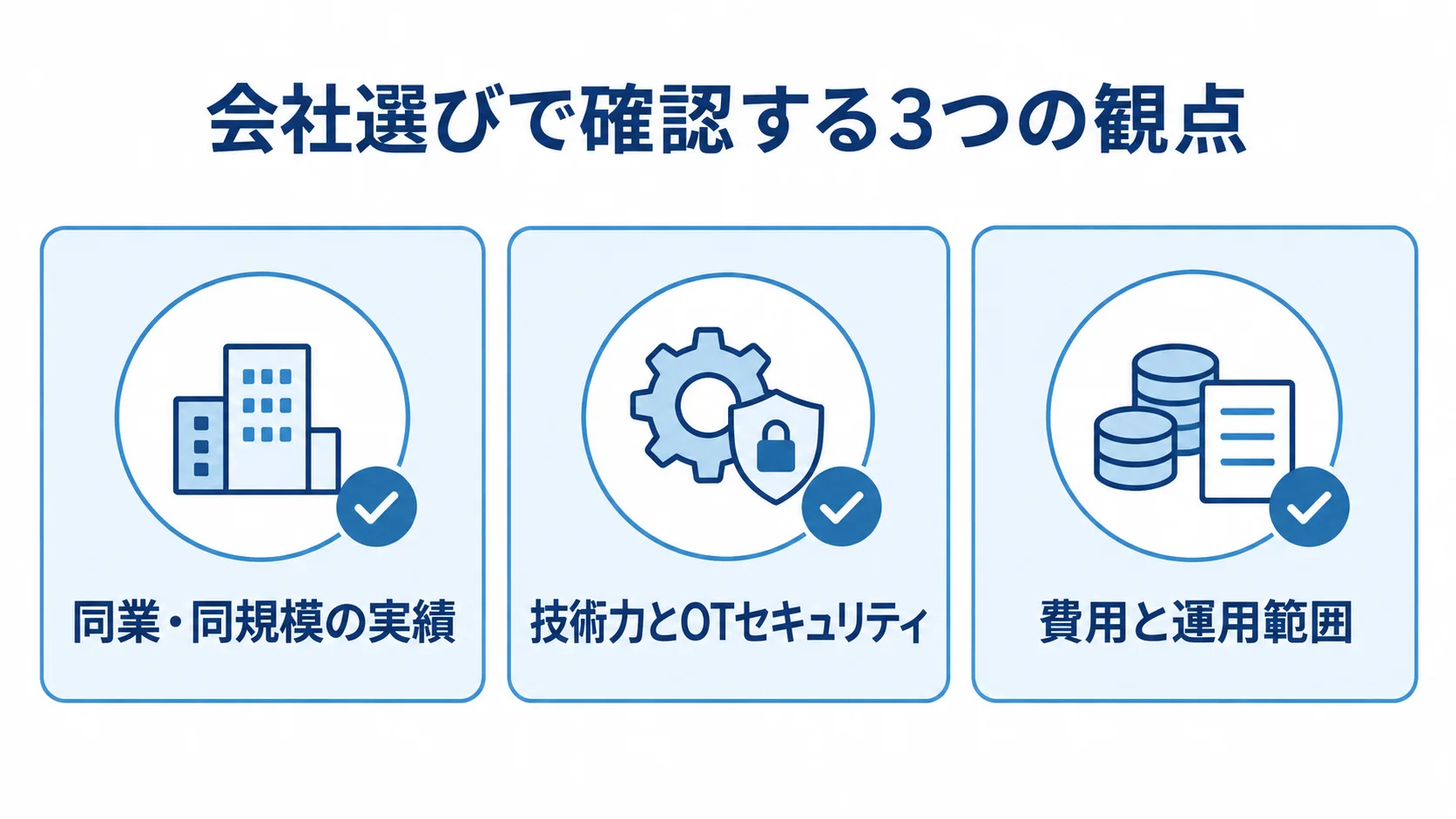 会社選びで確認する3つの観点

同業・同規模の実績

技術力とOTセキュリティ

費用と運用範囲